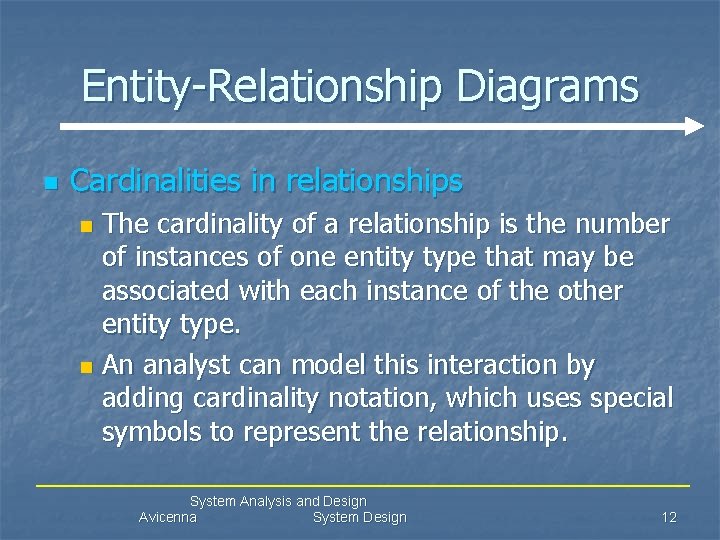 Entity-Relationship Diagrams

Cardinalities in relationships

The cardinality of a relationship is the number of instances of one entity type that may be associated with each instance of the other entity type.

An analyst can model this interaction by adding cardinality notation, which uses special symbols to represent the relationship.

System Analysis and Design
Avicenna System Design 12